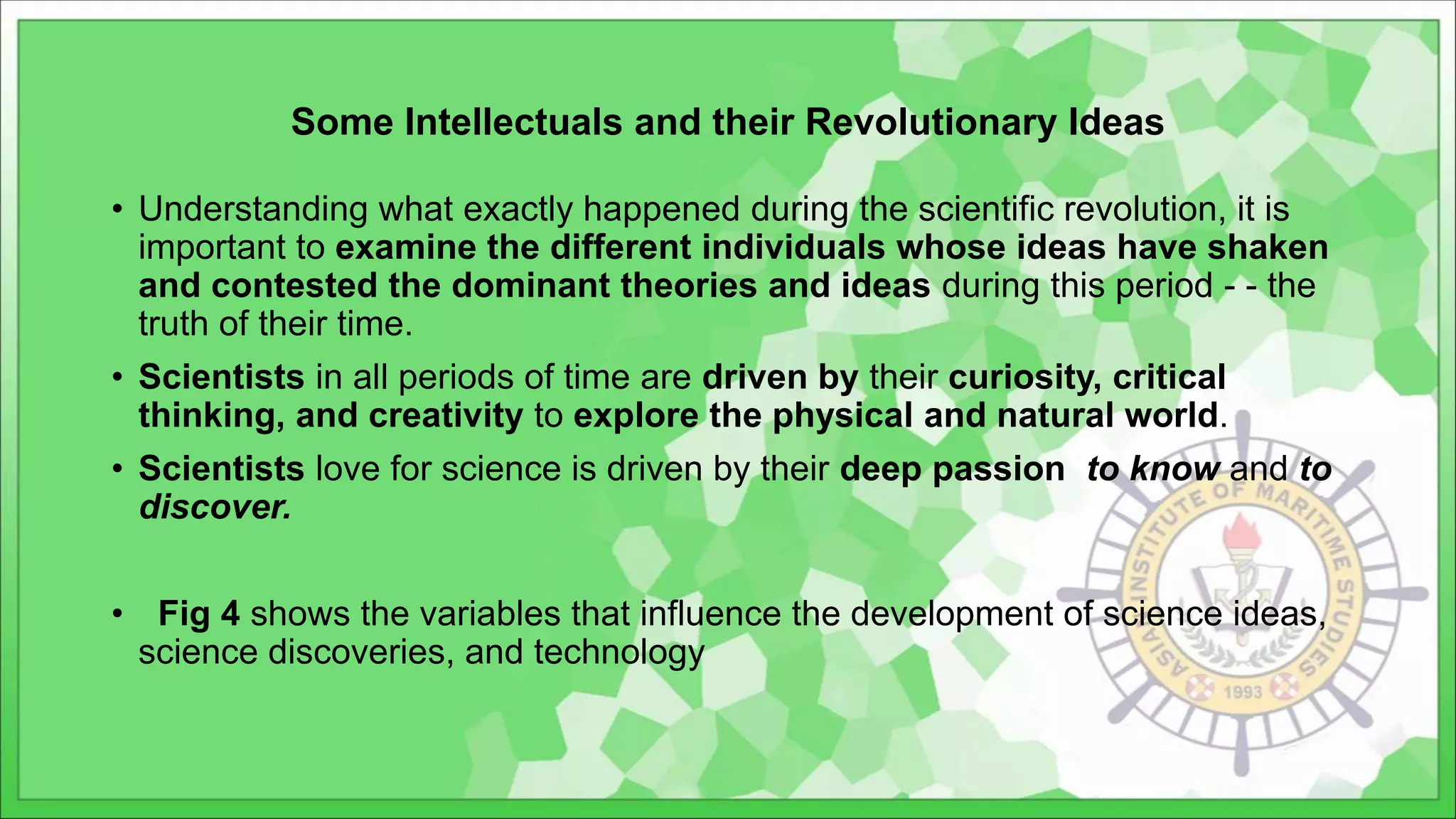 Some Intellectuals and their Revolutionary Ideas

• Understanding what exactly happened during the scientific revolution, it is important to examine the different individuals whose ideas have shaken and contested the dominant theories and ideas during this period - - the truth of their time.

• Scientists in all periods of time are driven by their curiosity, critical thinking, and creativity to explore the physical and natural world.

• Scientists love for science is driven by their deep passion to know and to discover.

• Fig 4 shows the variables that influence the development of science ideas, science discoveries, and technology

ASIAN INSTITUTE OF MARITIME STUDIES
1993